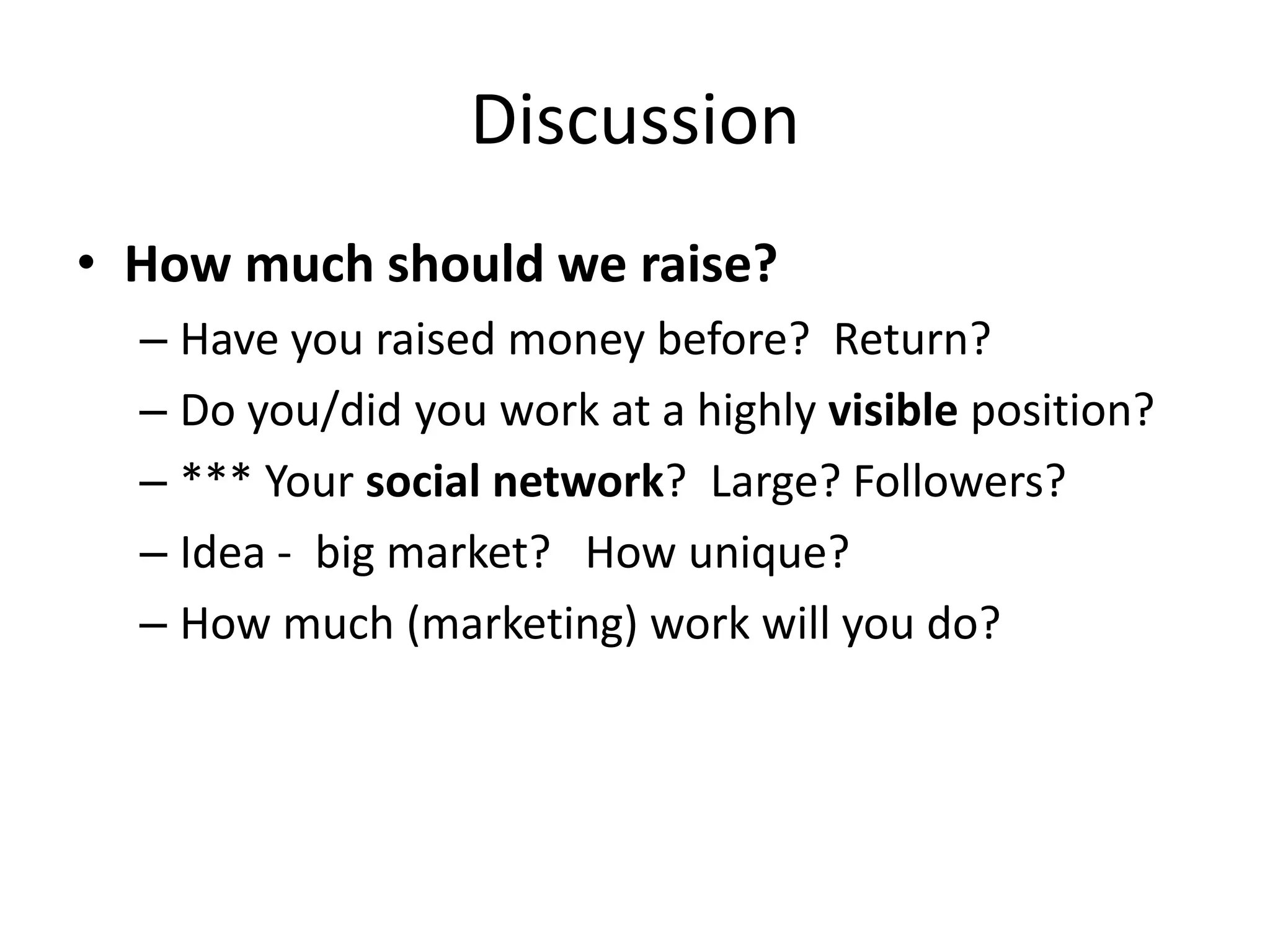 Discussion

• How much should we raise?
– Have you raised money before? Return?
– Do you/did you work at a highly visible position?
– *** Your social network? Large? Followers?
– Idea - big market? How unique?
– How much (marketing) work will you do?